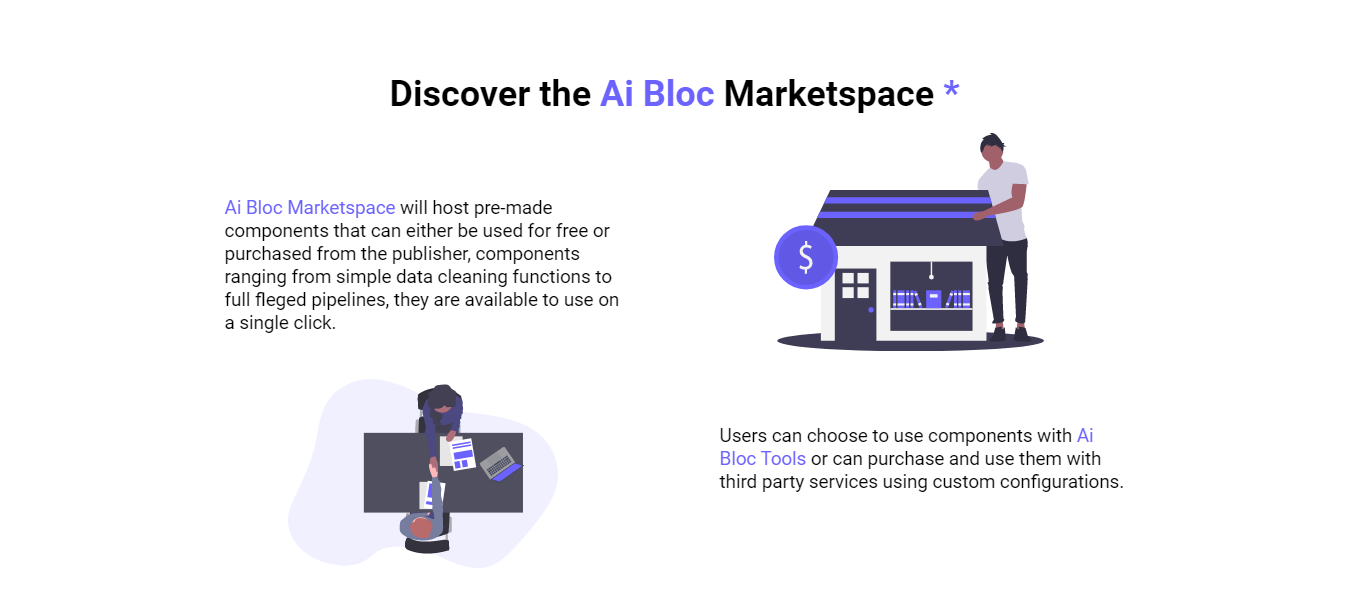 Discover the Ai Bloc Marketspace *

Ai Bloc Marketspace will host pre-made components that can either be used for free or purchased from the publisher, components ranging from simple data cleaning functions to full fleged pipelines, they are available to use on a single click.

$

Users can choose to use components with Ai Bloc Tools or can purchase and use them with third party services using custom configurations.